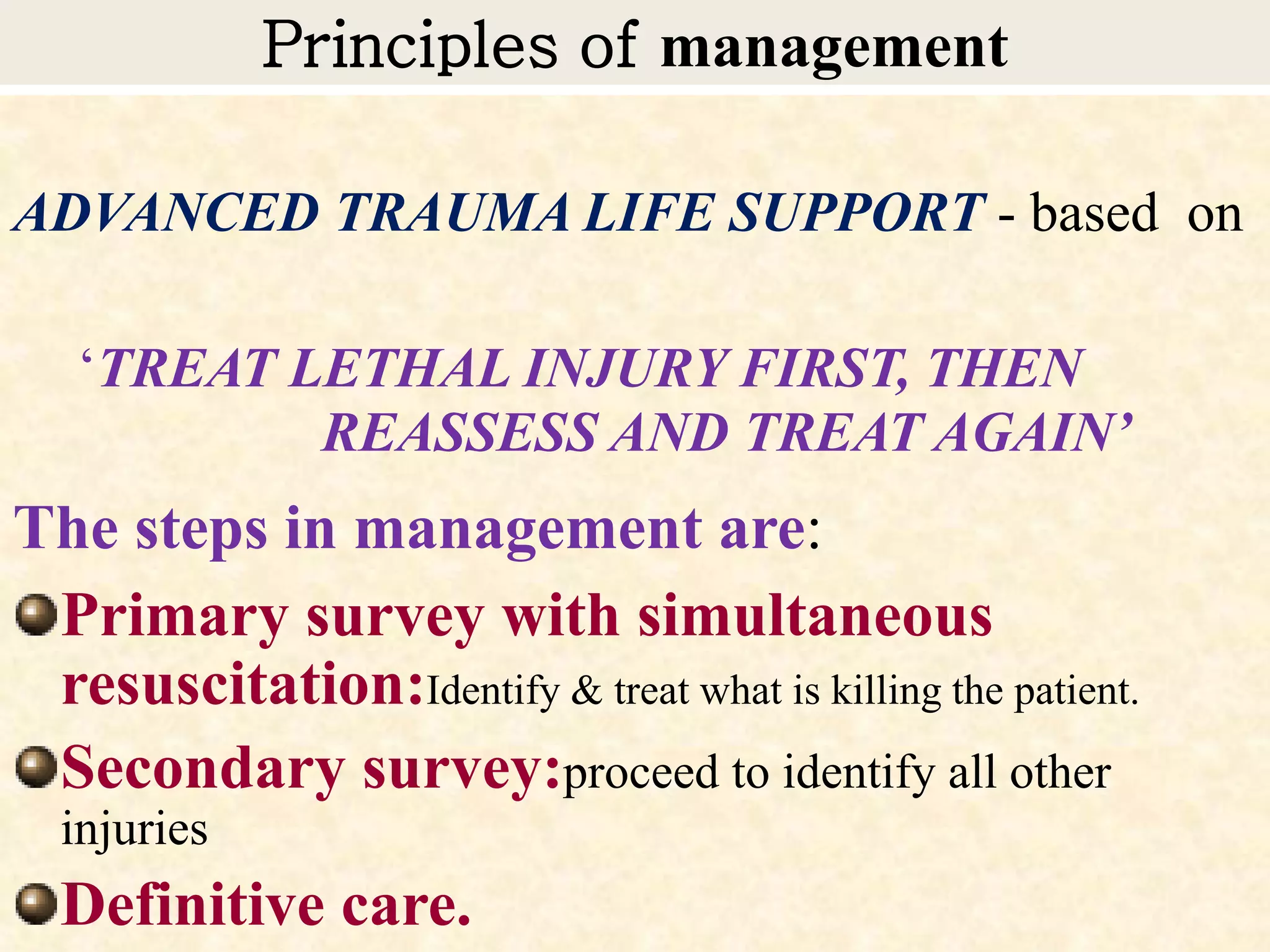 Principles of management

ADVANCED TRAUMA LIFE SUPPORT - based on

‘TREAT LETHAL INJURY FIRST, THEN REASSESS AND TREAT AGAIN’

The steps in management are:

Primary survey with simultaneous resuscitation:Identify & treat what is killing the patient.

Secondary survey:proceed to identify all other injuries

Definitive care.